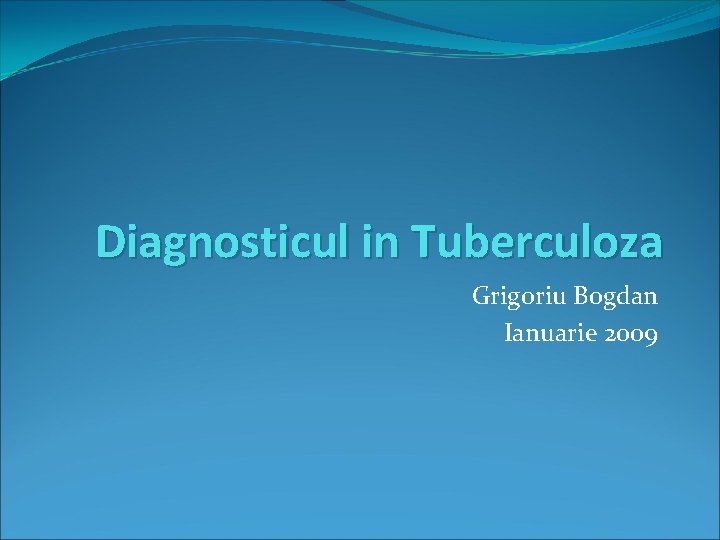 Diagnosticul in Tuberculoza

Grigoriu Bogdan
Ianuarie 2009